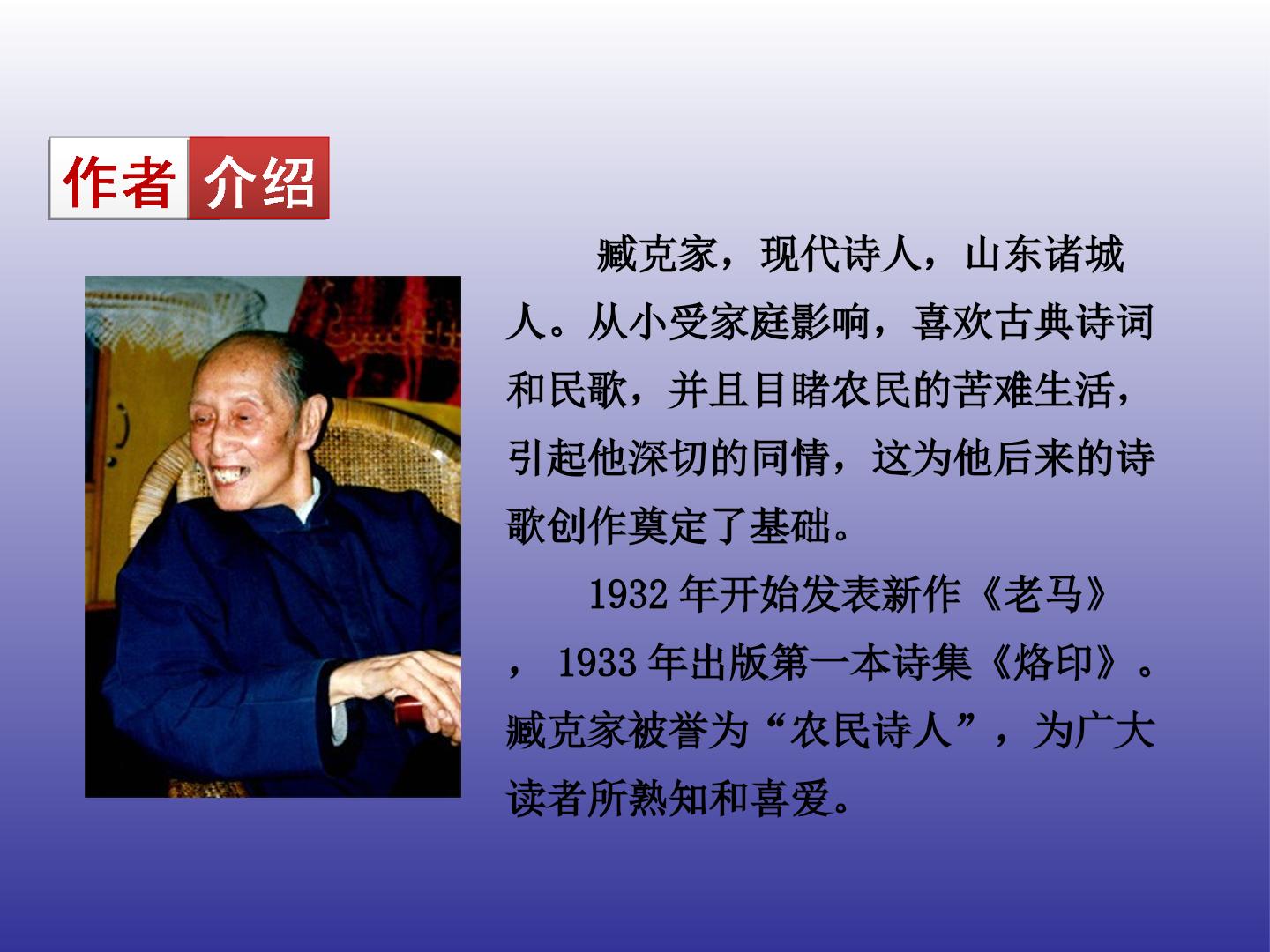 作者介绍

臧克家，现代诗人，山东诸城人。从小受家庭影响，喜欢古典诗词和民歌，并且目睹农民的苦难生活，引起他深切的同情，这为他后来的诗歌创作奠定了基础。

1932年开始发表新作《老马》，1933年出版第一本诗集《烙印》。臧克家被誉为“农民诗人”，为广大读者所熟知和喜爱。